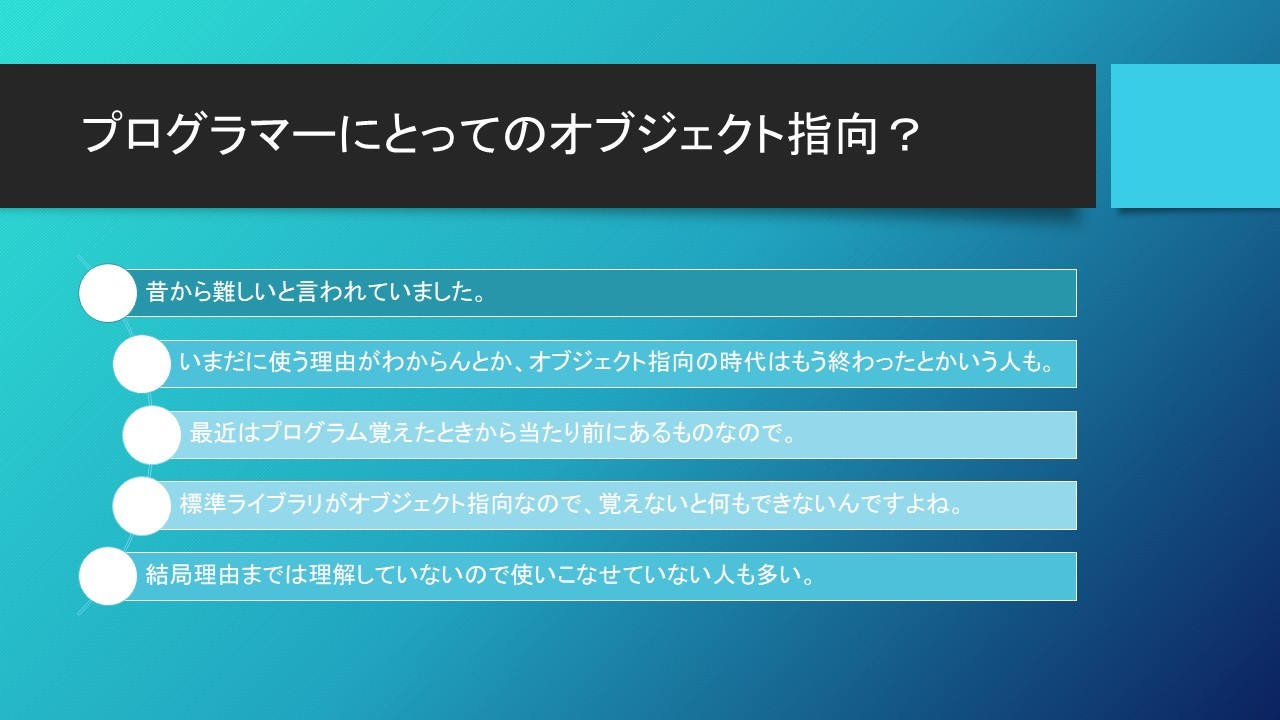 プログラマーにとってのオブジェクト指向？

昔から難しいと言われていました。

いまだに使う理由がわからんとか、オブジェクト指向の時代はもう終わったとかいう人も。

最近はプログラム覚えたときから当たり前にあるものなので。

標準ライブラリがオブジェクト指向なので、覚えないと何もできないんですよね。

結局理由までは理解していないので使いこなせていない人も多い。